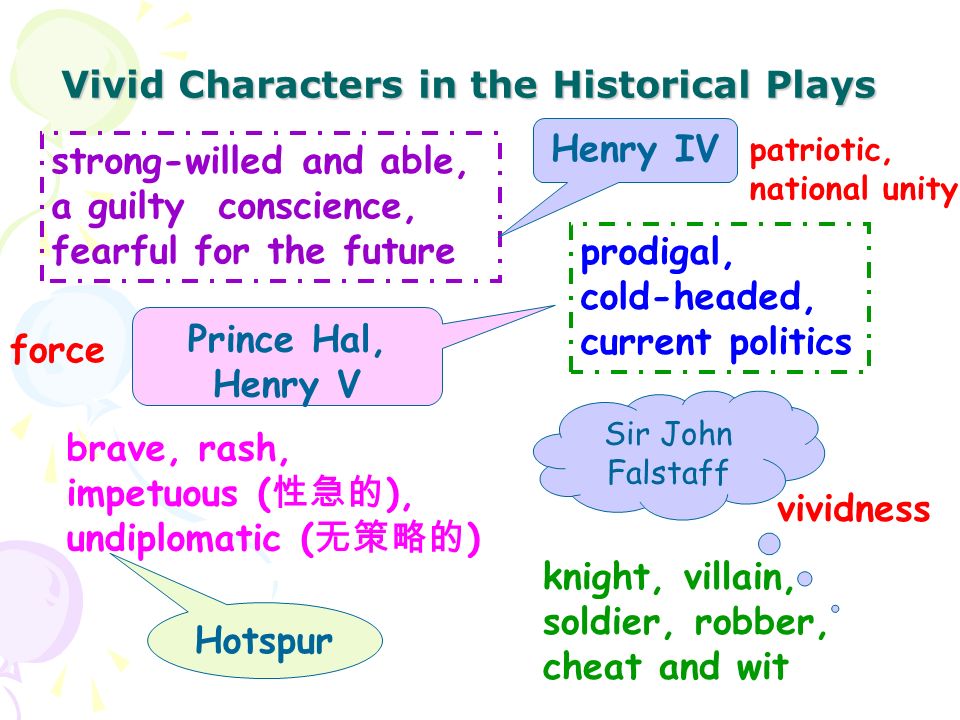 Vivid Characters in the Historical Plays

strong-willed and able, a guilty conscience, fearful for the future

Henry IV

patriotic, national unity

prodigal, cold-headed, current politics

force

Prince Hal, Henry V

brave, rash, impetuous (性急的), undiplomatic (无策略的)

Sir John Falstaff

vividness

knight, villain, soldier, robber, cheat and wit

Hotspur